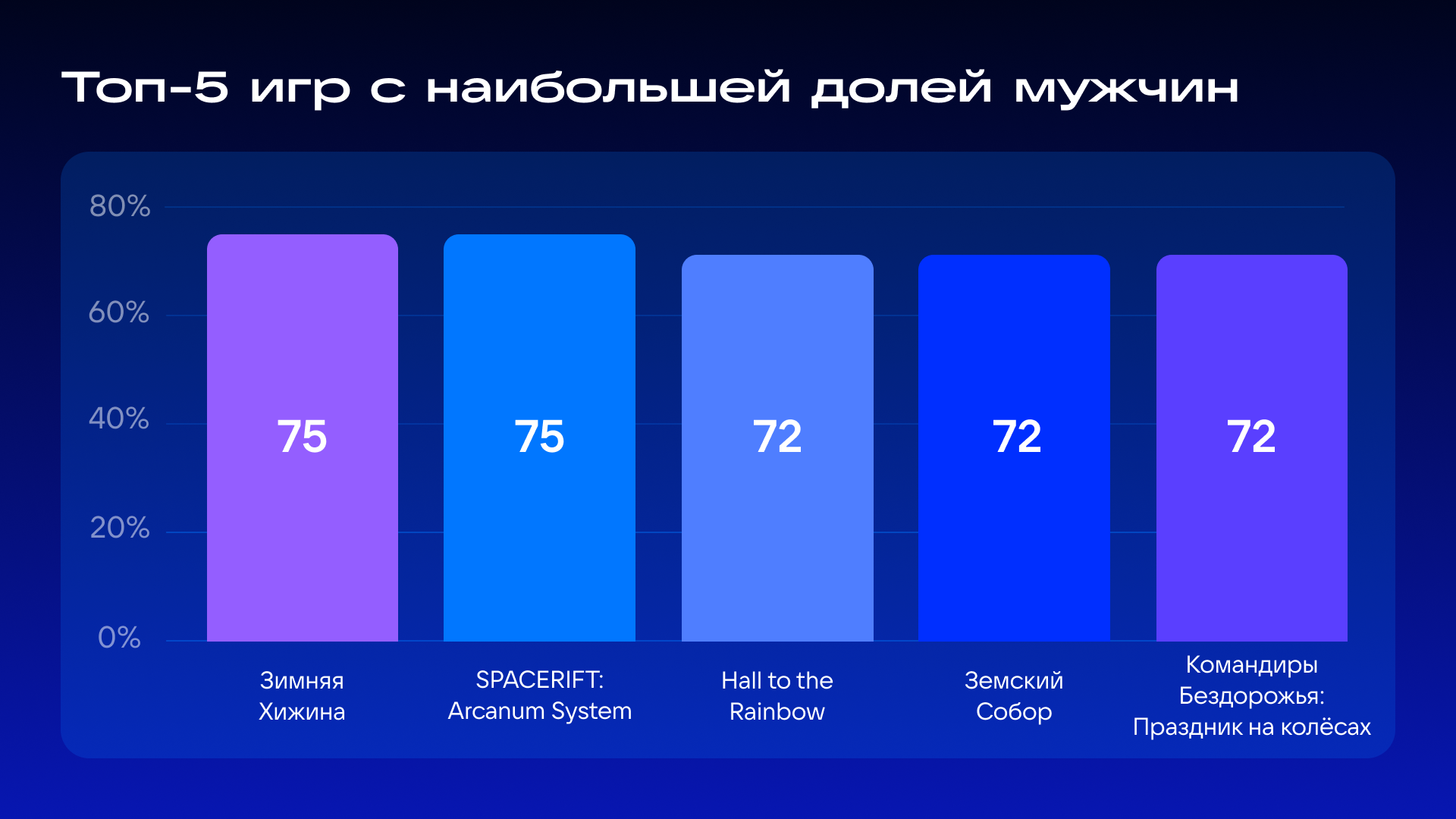 Топ-5 игр с наибольшей долей мужчин

80%
60%
40%
20%
0%

75
75
72
72
72

Зимняя Хижина

SPACERIFT: Arcanum System

Hall to the Rainbow

Земский Собор

Командиры Бездорожья: Праздник на колёсах